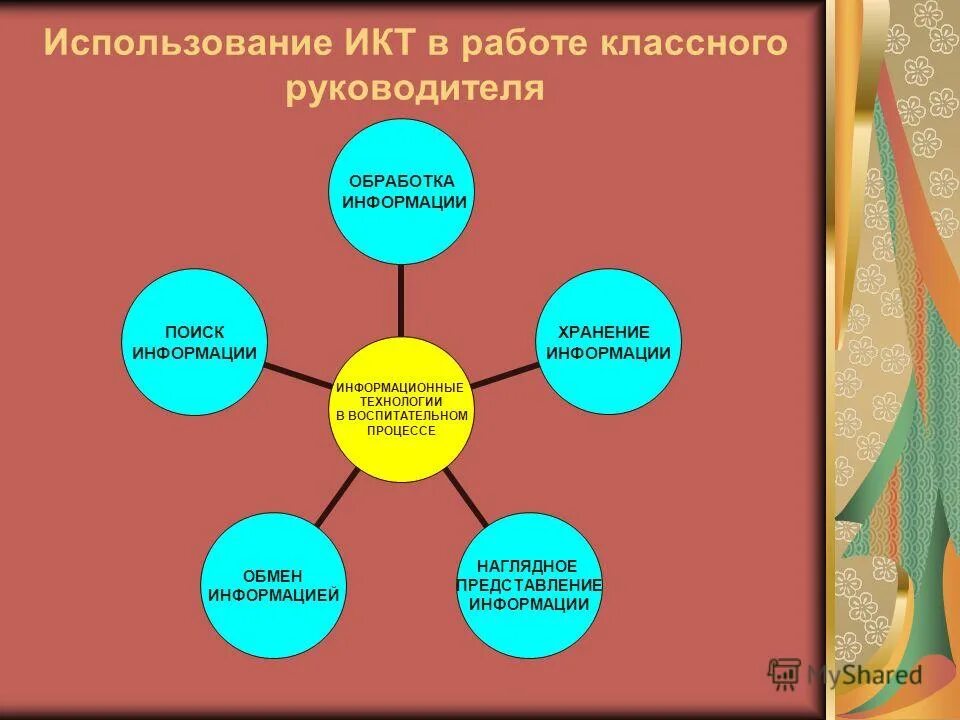 Использование ИКТ в работе классного руководителя

ОБРАБОТКА ИНФОРМАЦИИ

ПОИСК ИНФОРМАЦИИ

ХРАНЕНИЕ ИНФОРМАЦИИ

ИНФОРМАЦИОННЫЕ ТЕХНОЛОГИИ В ВОСПИТАТЕЛЬНОМ ПРОЦЕССЕ

ОБМЕН ИНФОРМАЦИЕЙ

НАГЛЯДНОЕ ПРЕДСТАВЛЕНИЕ ИНФОРМАЦИИ

MyShared